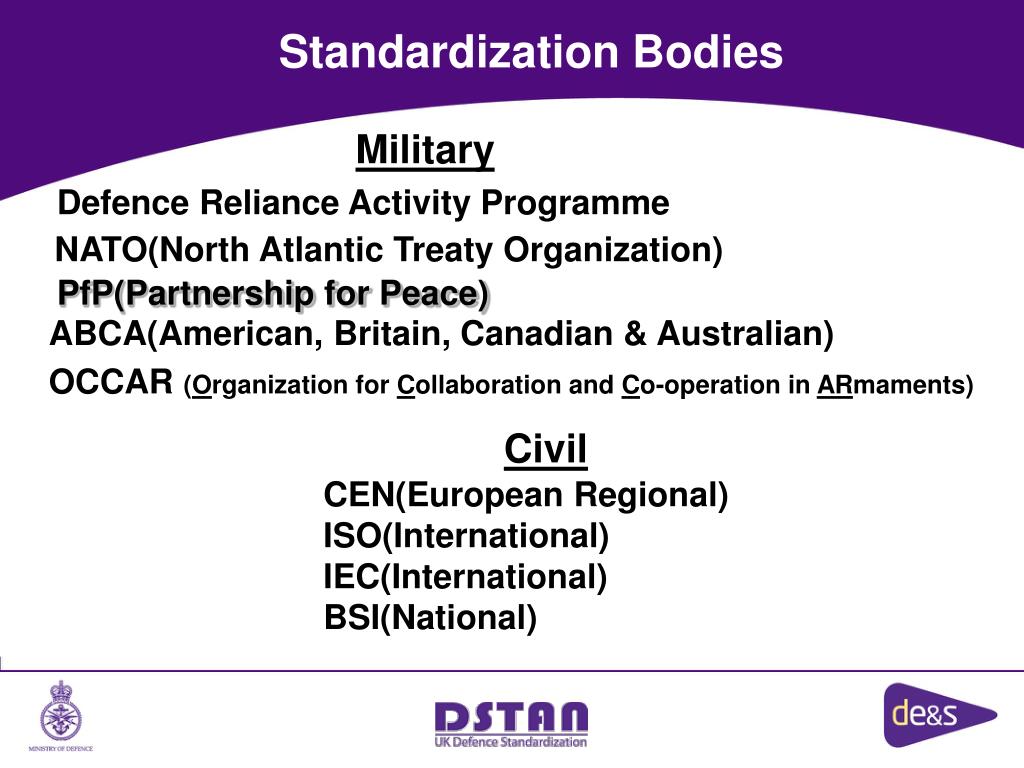 Standardization Bodies

Military

Defence Reliance Activity Programme

NATO(North Atlantic Treaty Organization)

PfP(Partnership for Peace)

ABCA(American, Britain, Canadian & Australian)

OCCAR (Organization for Collaboration and Co-operation in ARmaments)

Civil

CEN(European Regional)
ISO(International)
IEC(International)
BSI(National)

MINISTRY OF DEFENCE

DSTAN
UK Defence Standardization

de&s